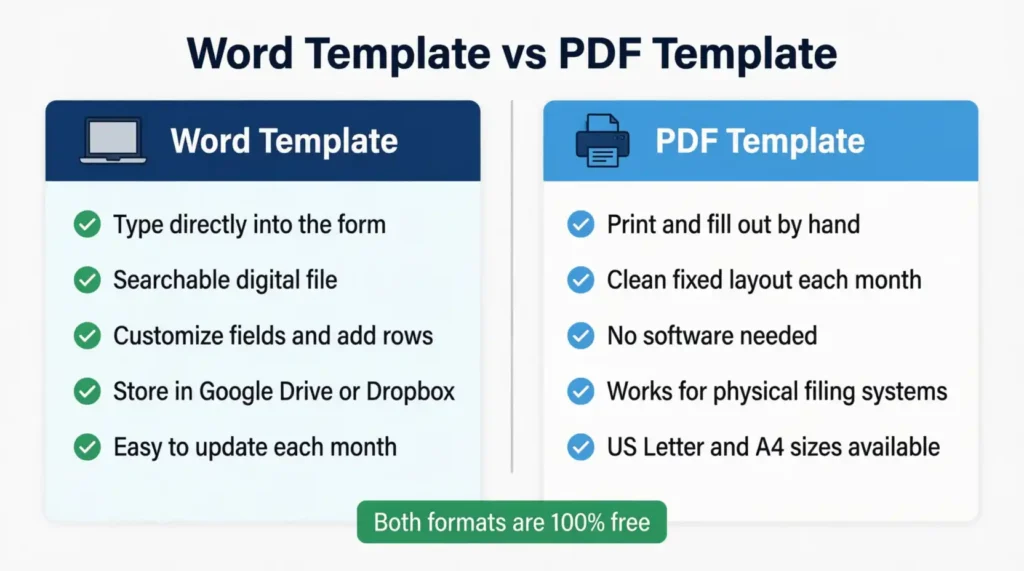 Word Template vs PDF Template

Word Template

Type directly into the form

Searchable digital file

Customize fields and add rows

Store in Google Drive or Dropbox

Easy to update each month

PDF Template

Print and fill out by hand

Clean fixed layout each month

No software needed

Works for physical filing systems

US Letter and A4 sizes available

Both formats are 100% free